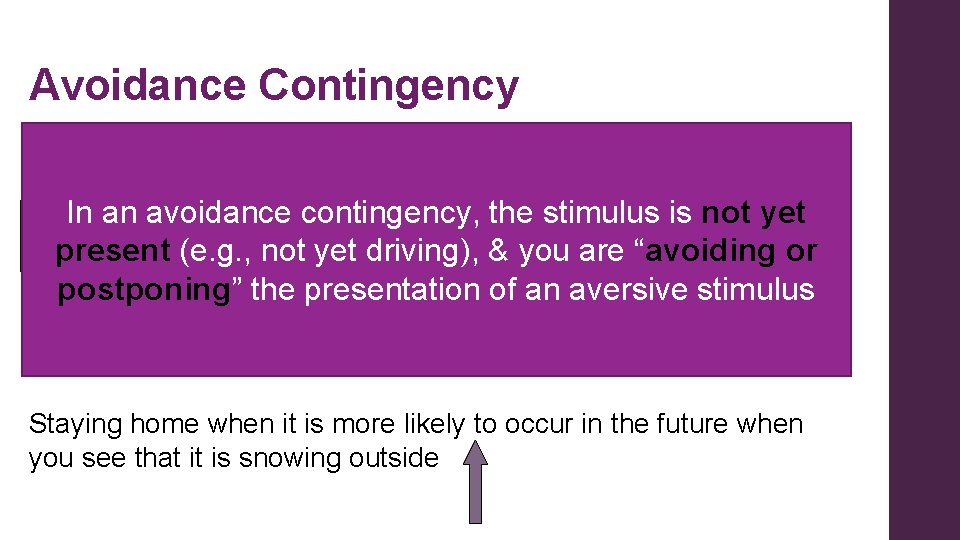 Avoidance Contingency

In an avoidance contingency, the stimulus is not yet present (e.g., not yet driving), & you are “avoiding or postponing” the presentation of an aversive stimulus

Staying home when it is more likely to occur in the future when you see that it is snowing outside